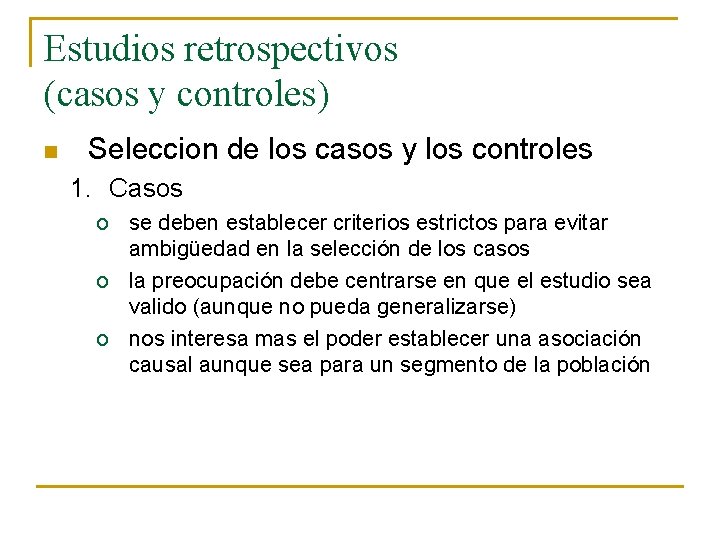 Estudios retrospectivos (casos y controles)

Seleccion de los casos y los controles

1. Casos

o se deben establecer criterios estrictos para evitar ambigüedad en la selección de los casos

o la preocupación debe centrarse en que el estudio sea valido (aunque no pueda generalizarse)

o nos interesa mas el poder establecer una asociación causal aunque sea para un segmento de la población